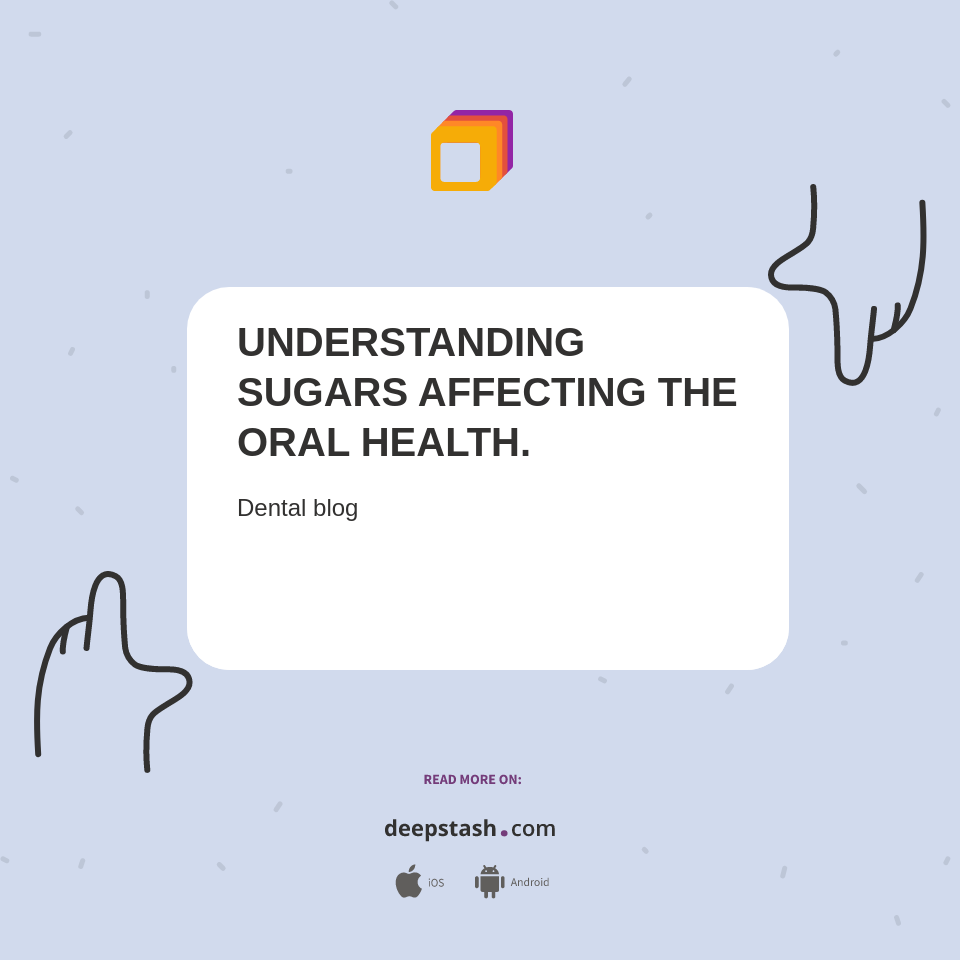 UNDERSTANDING SUGARS AFFECTING THE ORAL HEALTH.

Dental blog

READ MORE ON:

deepstash.com

iOS Android